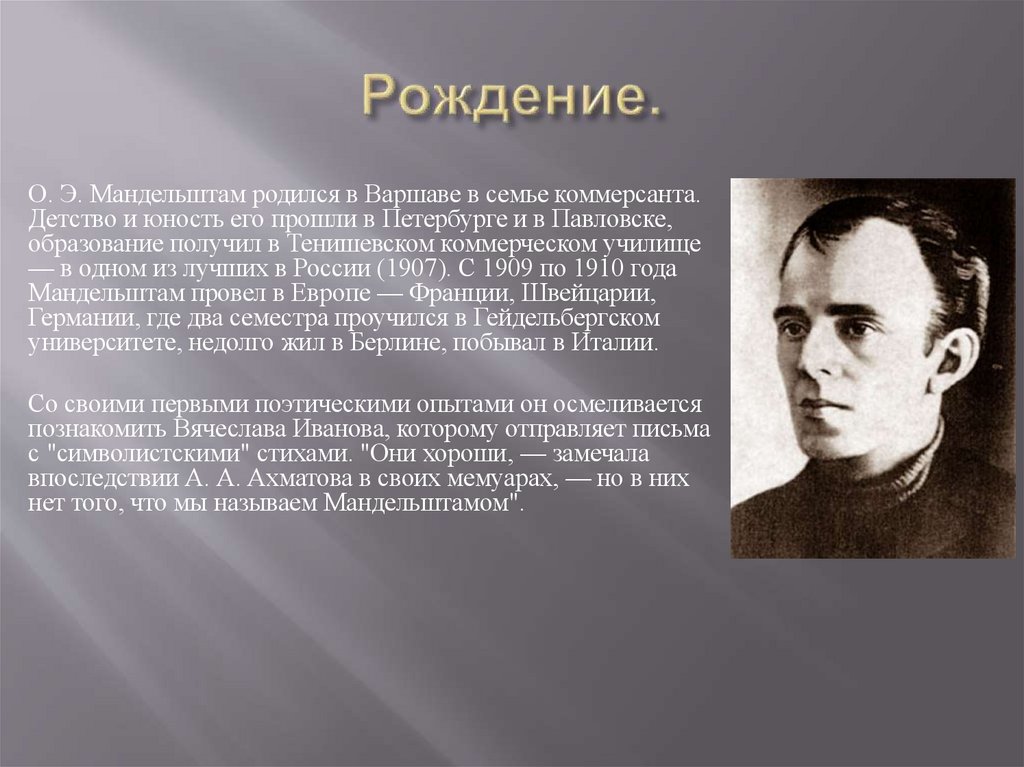 Рождение.

О. Э. Мандельштам родился в Варшаве в семье коммерсанта. Детство и юность его прошли в Петербурге и в Павловске, образование получил в Тенишевском коммерческом училище — в одном из лучших в России (1907). С 1909 по 1910 года Мандельштам провел в Европе — Франции, Швейцарии, Германии, где два семестра проучился в Гейдельбергском университете, недолго жил в Берлине, побывал в Италии.

Со своими первыми поэтическими опытами он осмеливается познакомить Вячеслава Иванова, которому отправляет письма с "символистскими" стихами. "Они хороши, — замечала впоследствии А. А. Ахматова в своих мемуарах, — но в них нет того, что мы называем Мандельштамом".